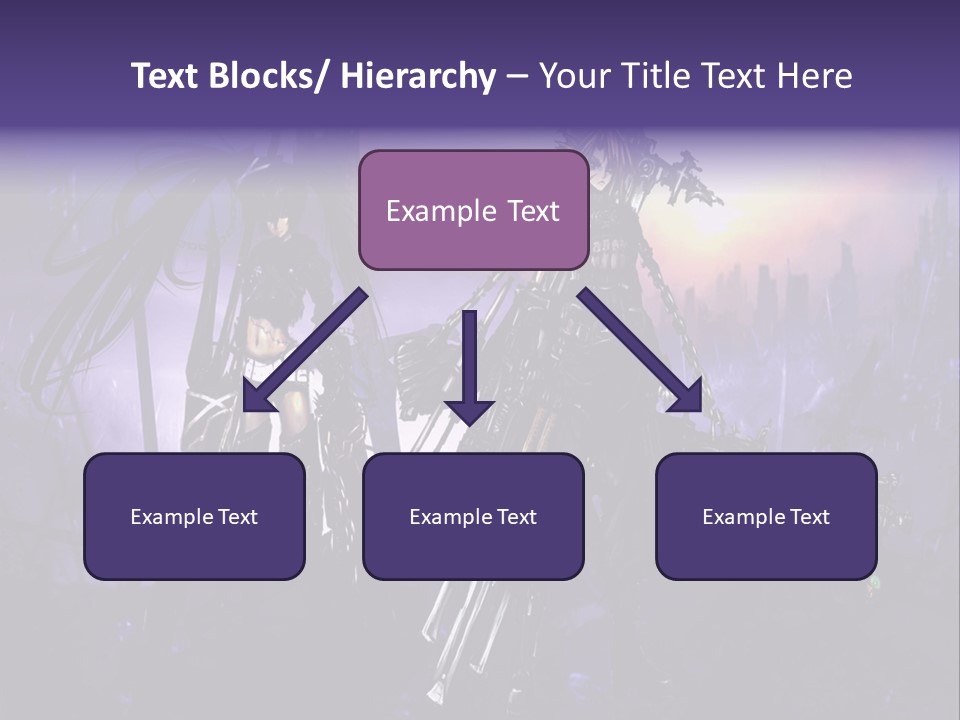 Text Blocks/ Hierarchy – Your Title Text Here

Example Text

Example Text

Example Text

Example Text